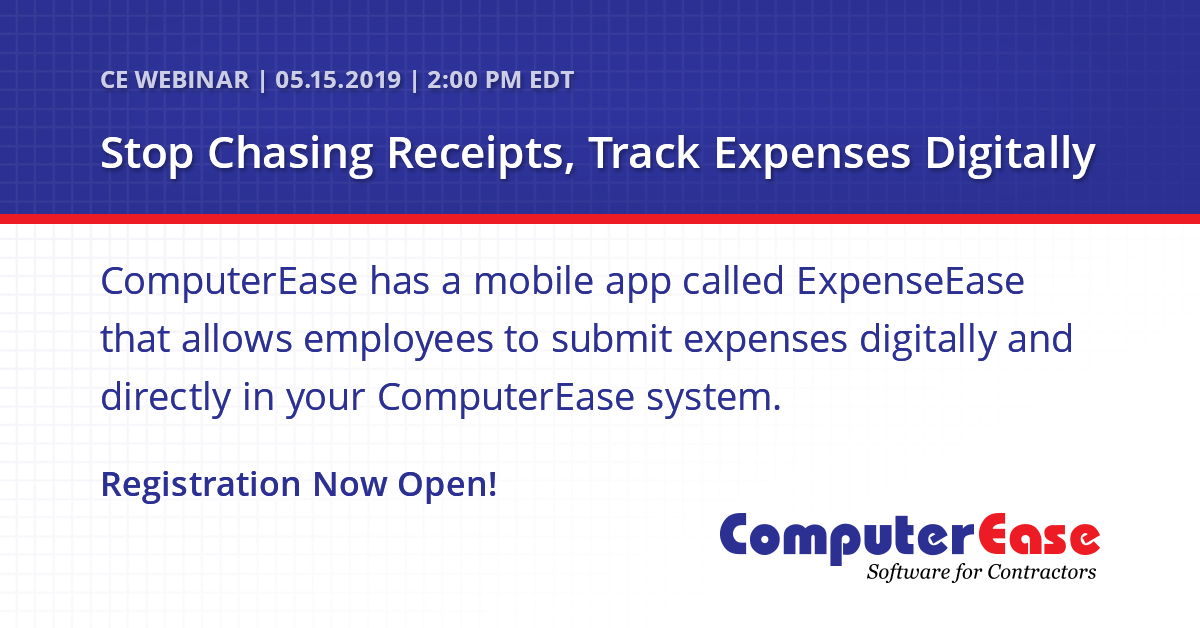 CE WEBINAR | 05.15.2019 | 2:00 PM EDT

Stop Chasing Receipts, Track Expenses Digitally

ComputerEase has a mobile app called ExpenseEase that allows employees to submit expenses digitally and directly in your ComputerEase system.

Registration Now Open!

ComputerEase
Software for Contractors